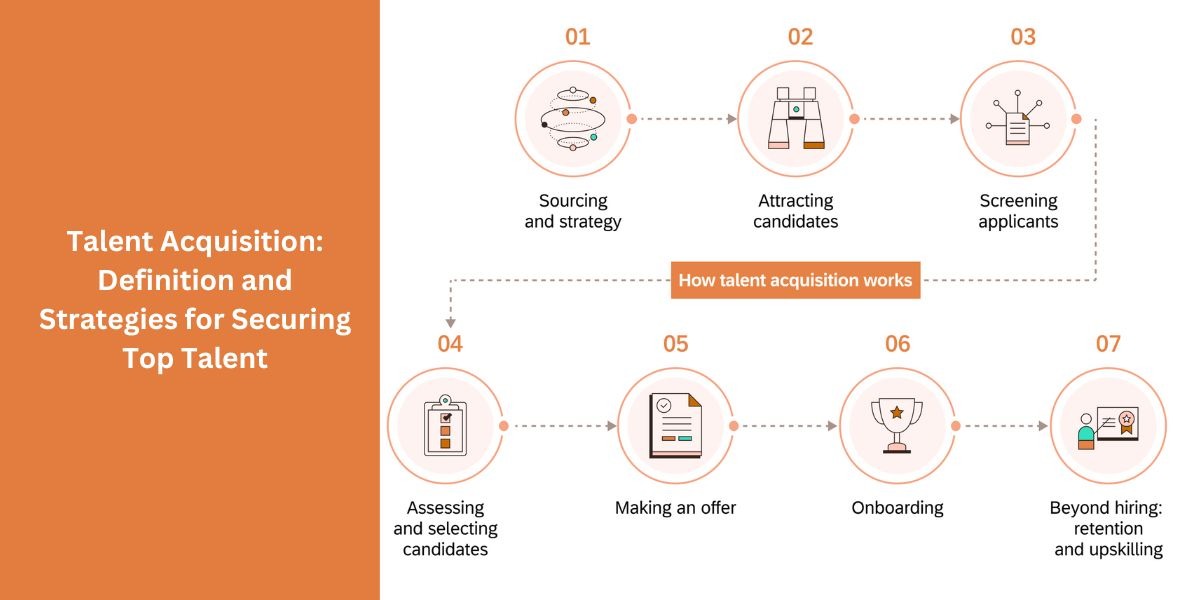 Talent Acquisition: Definition and Strategies for Securing Top Talent

01
Sourcing and strategy

02
Attracting candidates

03
Screening applicants

How talent acquisition works

04
Assessing and selecting candidates

05
Making an offer

06
Onboarding

07
Beyond hiring: retention and upskilling